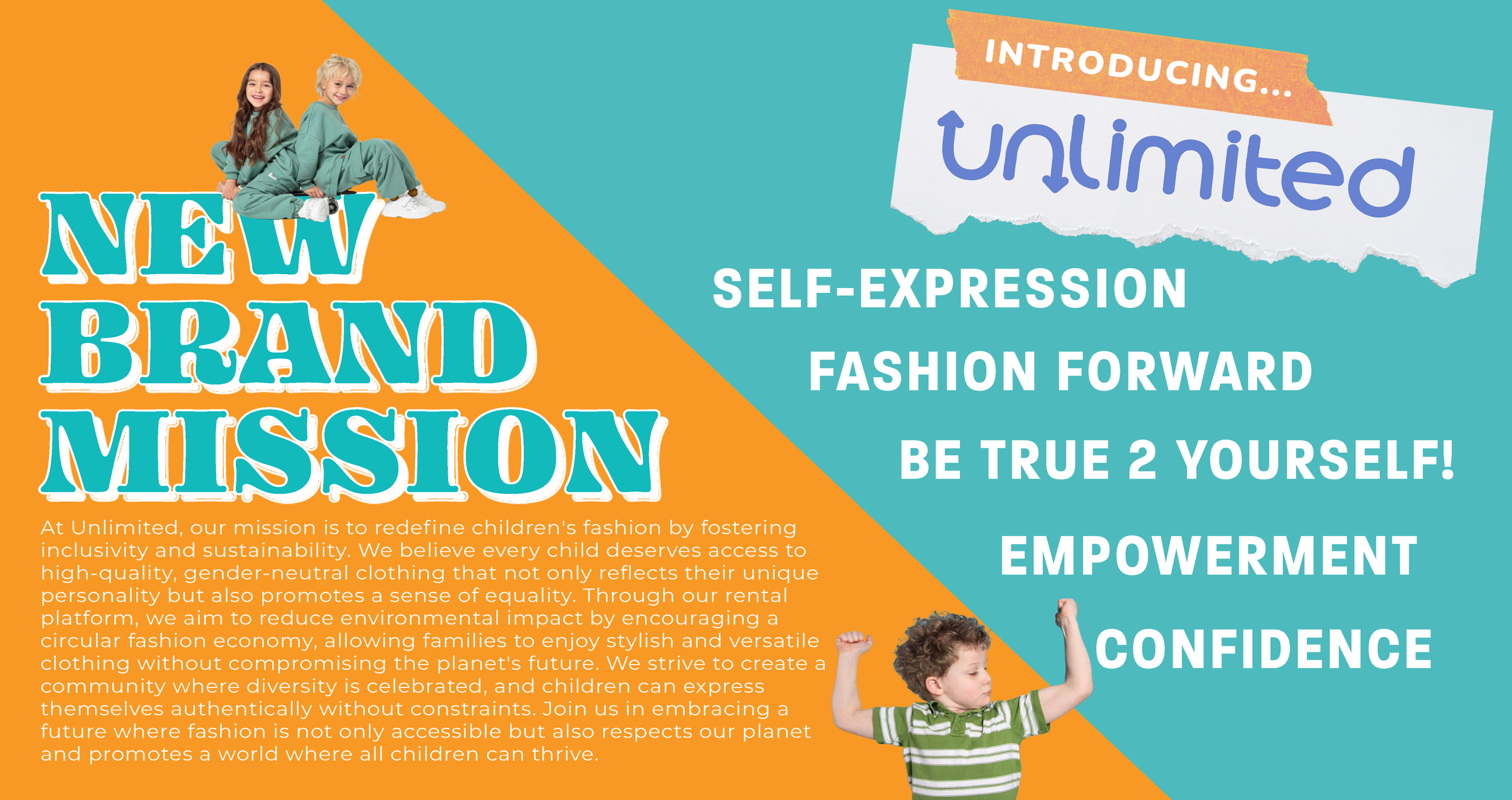 NEW BRAND MISSION

At Unlimited, our mission is to redefine children's fashion by fostering inclusivity and sustainability. We believe every child deserves access to high-quality, gender-neutral clothing that not only reflects their unique personality but also promotes a sense of equality. Through our rental platform, we aim to reduce environmental impact by encouraging a circular fashion economy, allowing families to enjoy stylish and versatile clothing without compromising the planet's future. We strive to create a community where diversity is celebrated, and children can express themselves authentically without constraints. Join us in embracing a future where fashion is not only accessible but also respects our planet and promotes a world where all children can thrive.

INTRODUCING...

unlimited

SELF-EXPRESSION

FASHION FORWARD

BE TRUE 2 YOURSELF!

EMPOWERMENT

CONFIDENCE